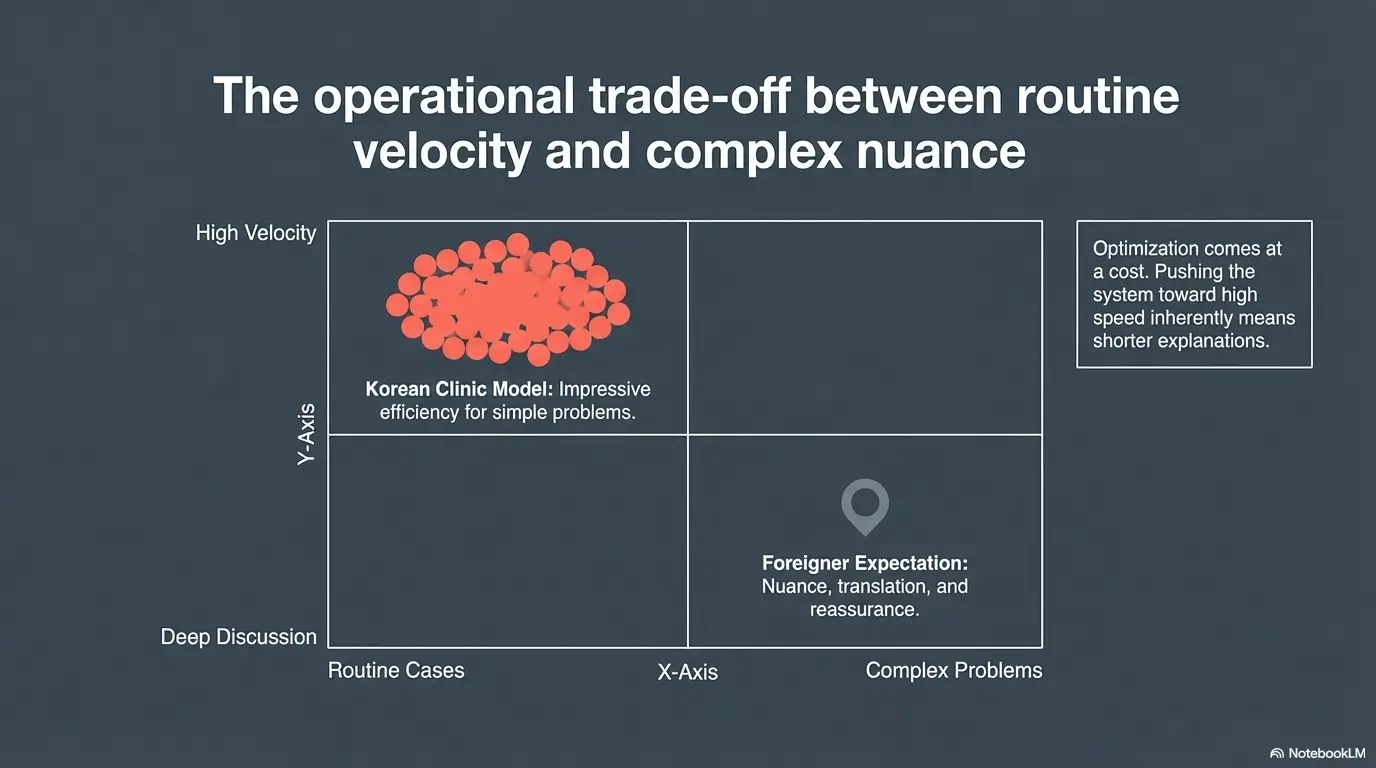 The operational trade-off between routine velocity and complex nuance

High Velocity

Y-Axis

Deep Discussion

Korean Clinic Model: Impressive efficiency for simple problems.

Foreigner Expectation: Nuance, translation, and reassurance.

Routine Cases

X-Axis

Complex Problems

Optimization comes at a cost. Pushing the system toward high speed inherently means shorter explanations.

NotebookLM